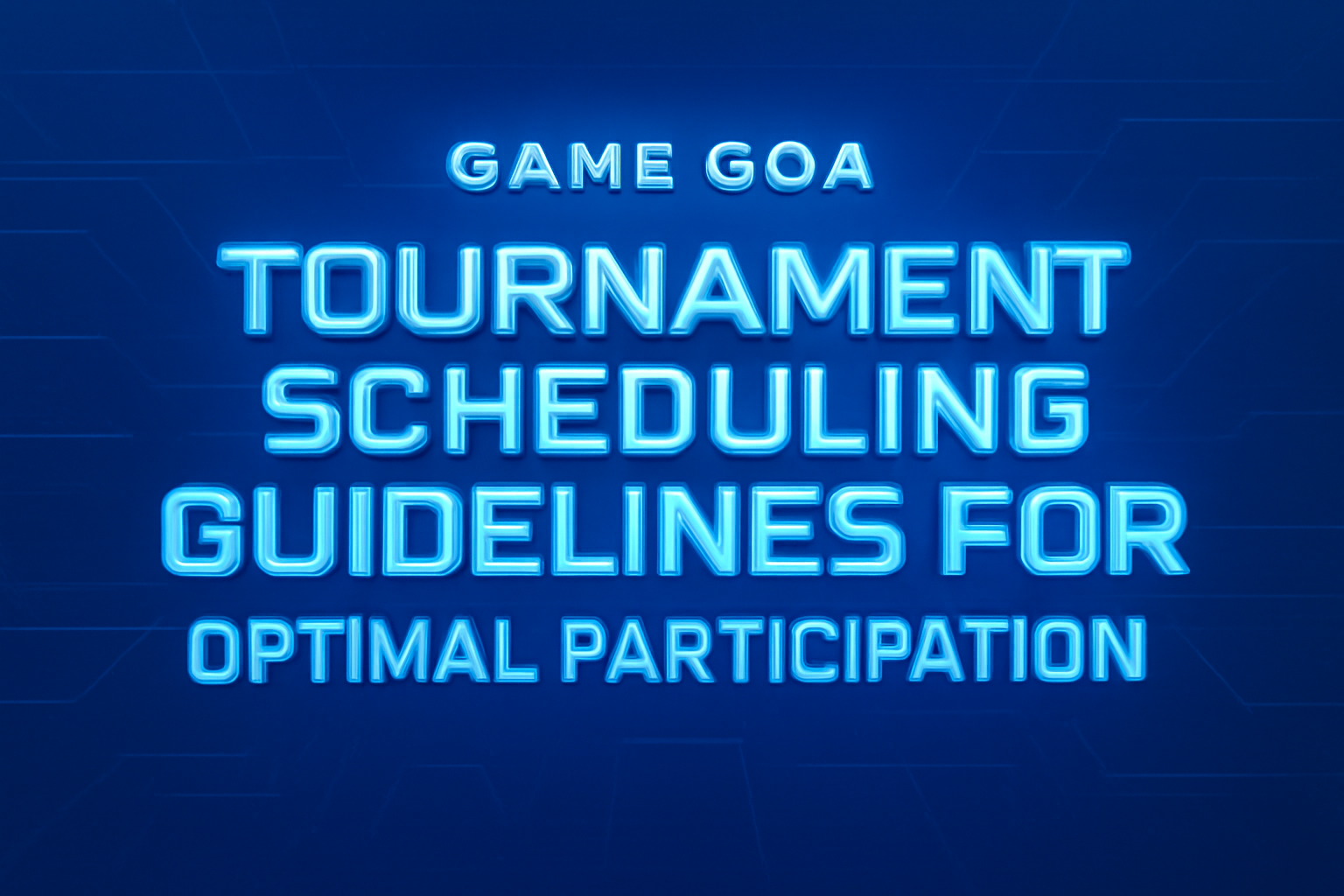 GAME GOA

TOURNAMENT SCHEDULING GUIDELINES FOR OPTIMAL PARTICIPATION